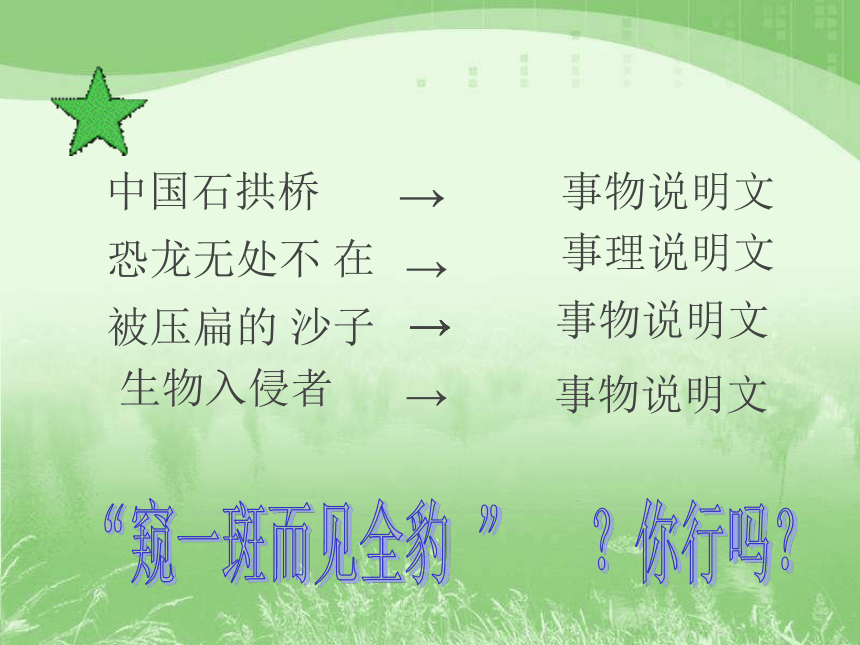 中国石拱桥 → 事物说明文
恐龙无处不 在 → 事理说明文
被压扁的 沙子 → 事物说明文
生物入侵者 → 事物说明文

“窥一斑而见全豹 ” ？你行吗？